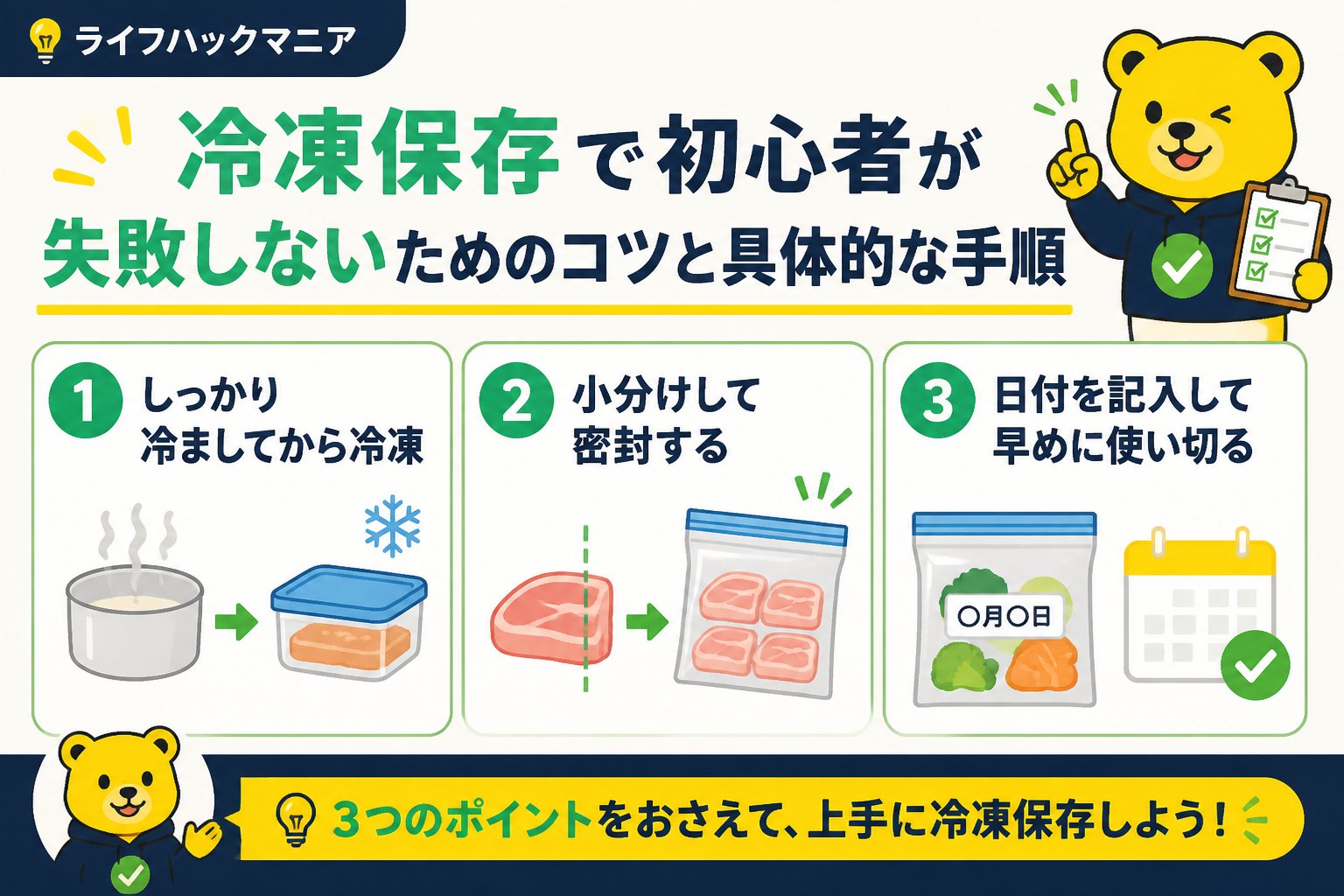 ライフハックマニア

冷凍保存で初心者が失敗しないためのコツと具体的な手順

1 しっかり冷ましてから冷凍

2 小分けして密封する

3 日付を記入して早めに使い切る

〇月〇日

3つのポイントをおさえて、上手に冷凍保存しよう！